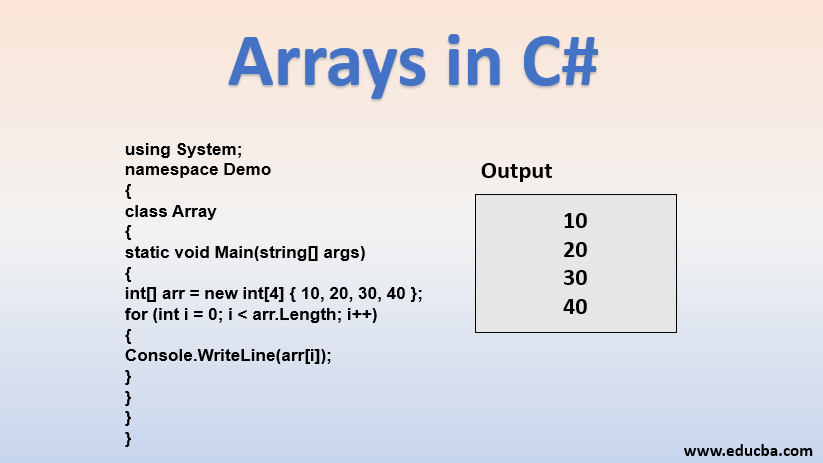 Arrays in C#

using System;
namespace Demo
{
class Array
{
static void Main(string[] args)
{
int[] arr = new int[4] { 10, 20, 30, 40 };
for (int i = 0; i < arr.Length; i++)
{
Console.WriteLine(arr[i]);
}
}
}
}

Output

10
20
30
40

www.educba.com